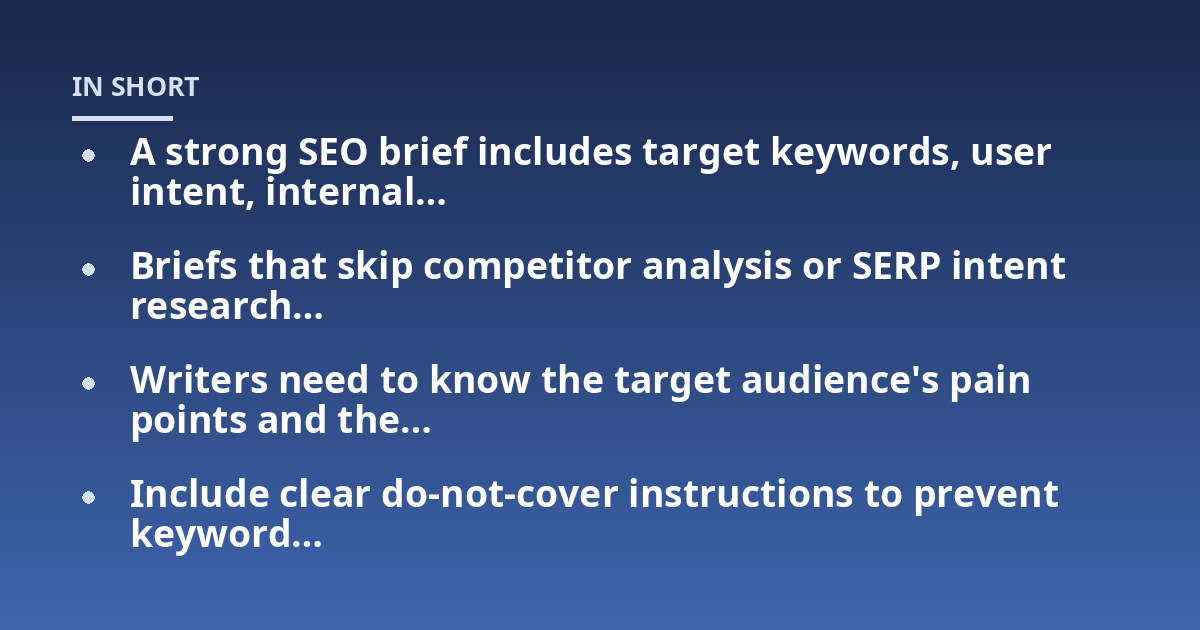 IN SHORT

- A strong SEO brief includes target keywords, user intent, internal...

- Briefs that skip competitor analysis or SERP intent research...

- Writers need to know the target audience's pain points and the...

- Include clear do-not-cover instructions to prevent keyword...